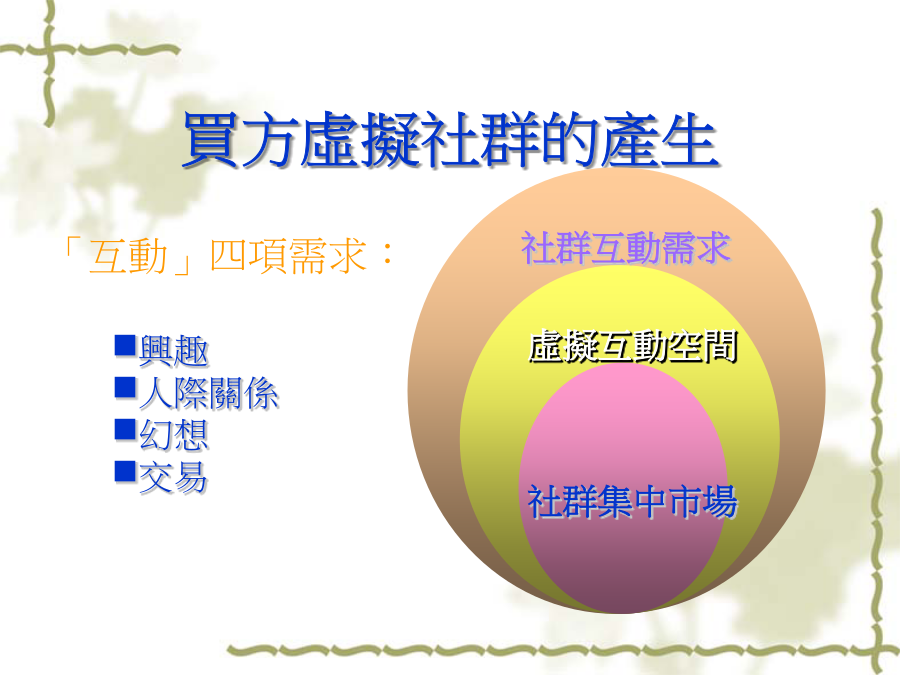 買方虛擬社群的產生

「互動」四項需求：

■興趣
■人際關係
■幻想
■交易

社群互動需求

虛擬互動空間

社群集中市場